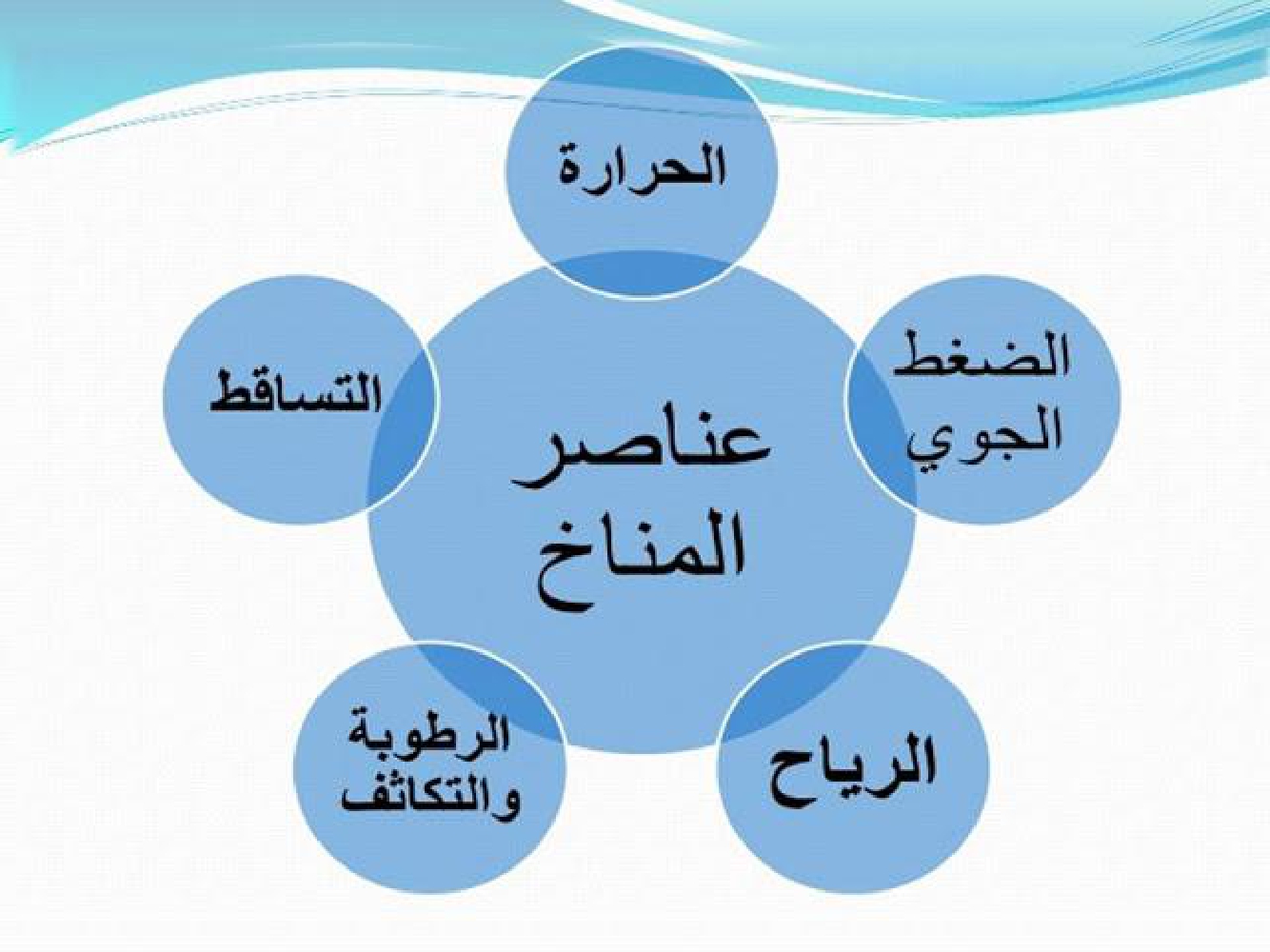 عناصر المناخ

الحرارة

الضغط الجوي

الرياح

الرطوبة والتكاثف

التساقط